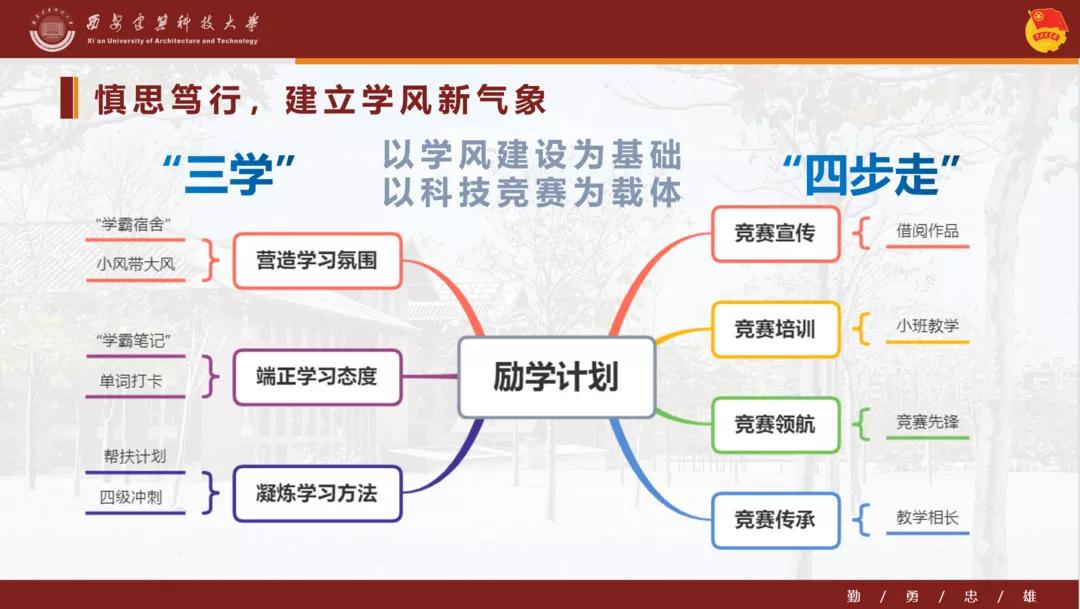 西安建筑科技大学
Xi'an University of Architecture and Technology

慎思笃行，建立学风新气象

“三学”

以学风建设为基础
以科技竞赛为载体

“四步走”

“学霸宿舍”
小风带大风
营造学习氛围

“学霸笔记”
单词打卡
端正学习态度

帮扶计划
四级冲刺
凝炼学习方法

励学计划

竞赛宣传
借阅作品

竞赛培训
小班教学

竞赛领航
竞赛先锋

竞赛传承
教学相长

勤 / 勇 / 忠 / 雄